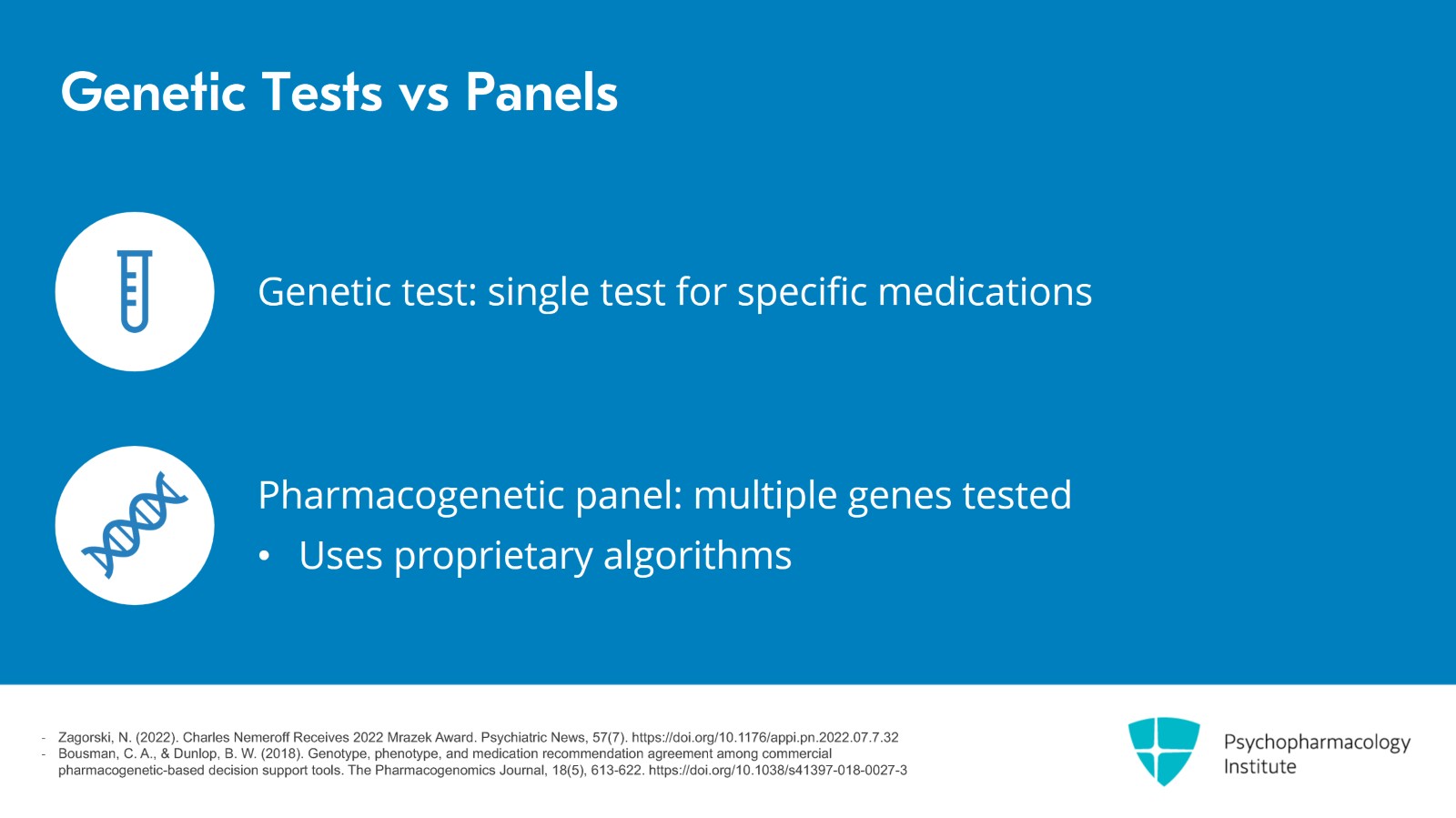 Genetic Tests vs Panels

Genetic test: single test for specific medications

Pharmacogenetic panel: multiple genes tested

• Uses proprietary algorithms

- Zagorski, N. (2022). Charles Nemeroff Receives 2022 Mrazek Award. Psychiatric News, 57(7). https://doi.org/10.1176/appi.pn.2022.07.7.32
- Bousman, C. A., & Dunlop, B. W. (2018). Genotype, phenotype, and medication recommendation agreement among commercial pharmacogenetic-based decision support tools. The Pharmacogenomics Journal, 18(5), 613-622. https://doi.org/10.1038/s41397-018-0027-3

Psychopharmacology Institute